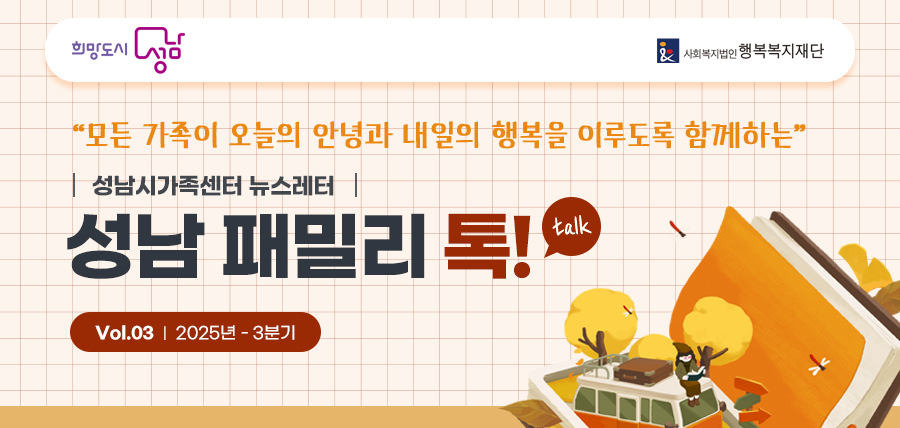 희망도시 성남

사회복지법인 행복복지재단

“모든 가족이 오늘의 안녕과 내일의 행복을 이루도록 함께하는”

| 성남시가족센터 뉴스레터 |

성남 패밀리 톡! talk

Vol.03 | 2025년 - 3분기